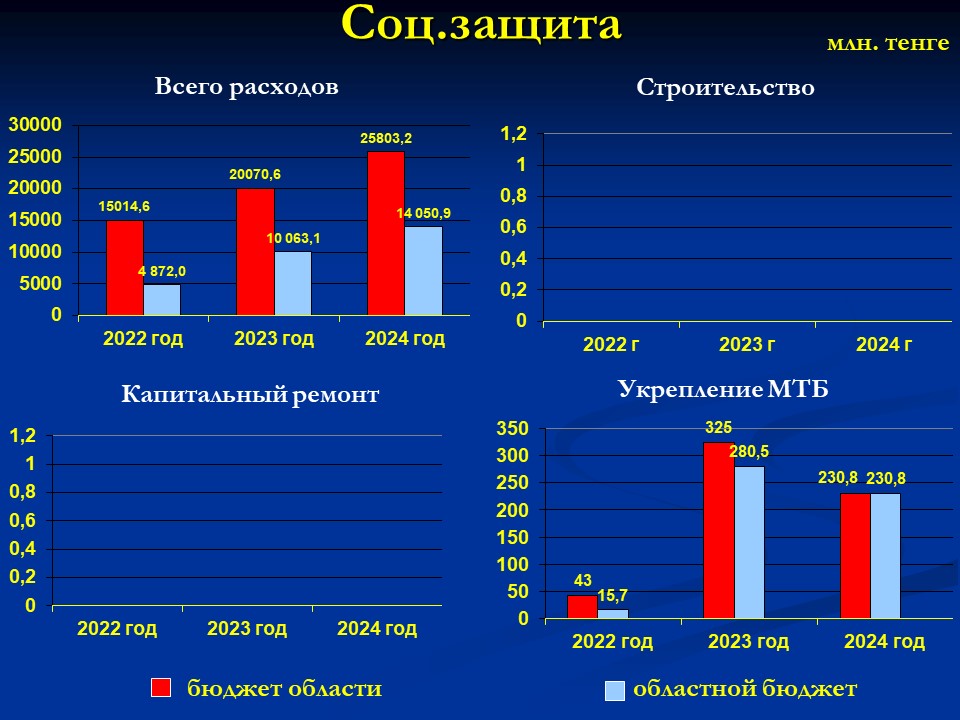 Соц.защита

млн. тенге

Всего расходов

30000
25000
20000
15000
10000
5000
0

15014,6
4 872,0
20070,6
10 063,1
25803,2
14 050,9

2022 год
2023 год
2024 год

Строительство

1,2
1
0,8
0,6
0,4
0,2
0

2022 г
2023 г
2024 г

Капитальный ремонт

1,2
1
0,8
0,6
0,4
0,2
0

2022 год
2023 год
2024 год

Укрепление МТБ

350
300
250
200
150
100
50
0

43
15,7
325
280,5
230,8
230,8

2022 год
2023 год
2024 год

бюджет области
областной бюджет